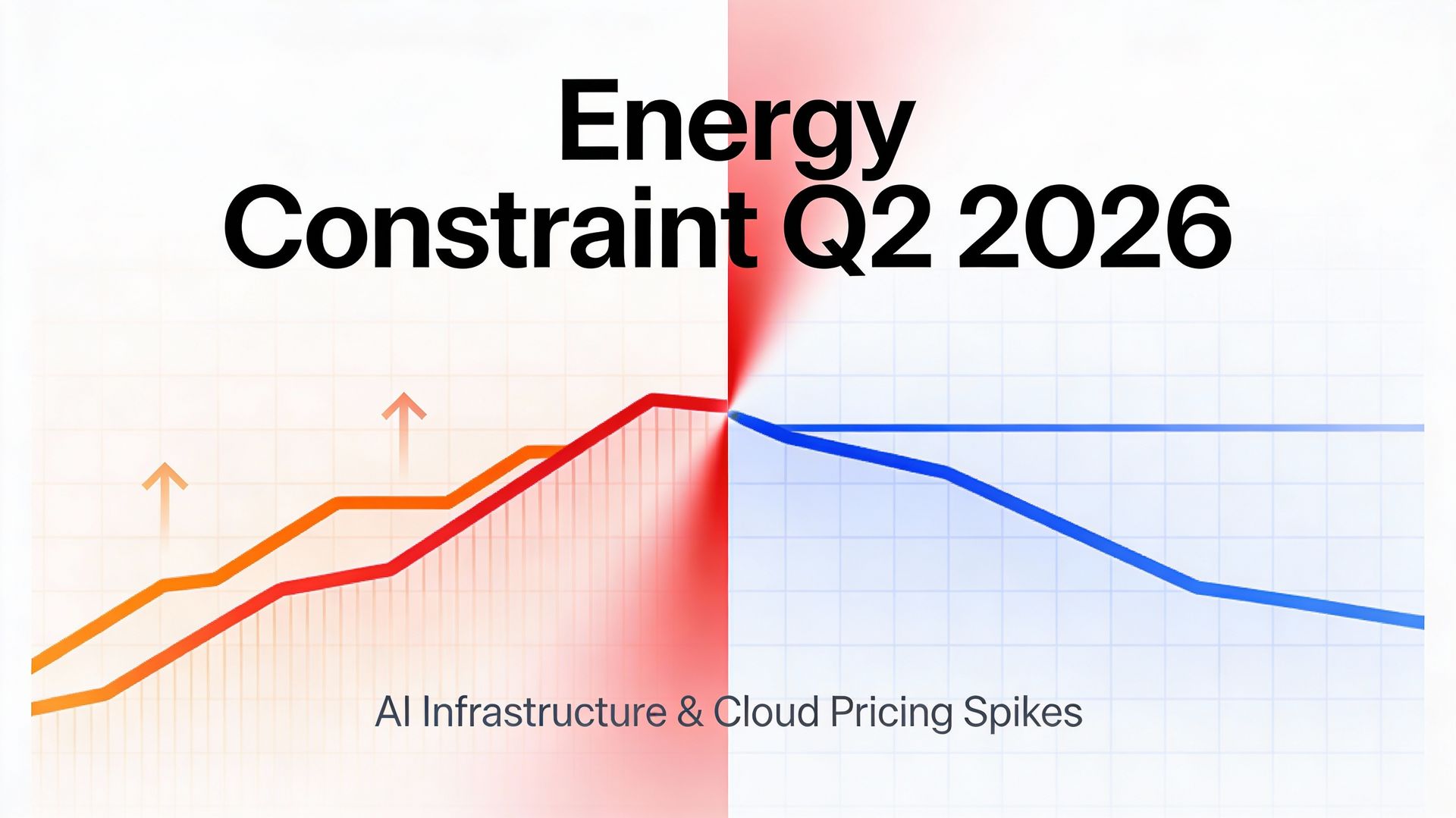 Energy
Constraint Q2 2026

AI Infrastructure & Cloud Pricing Spikes